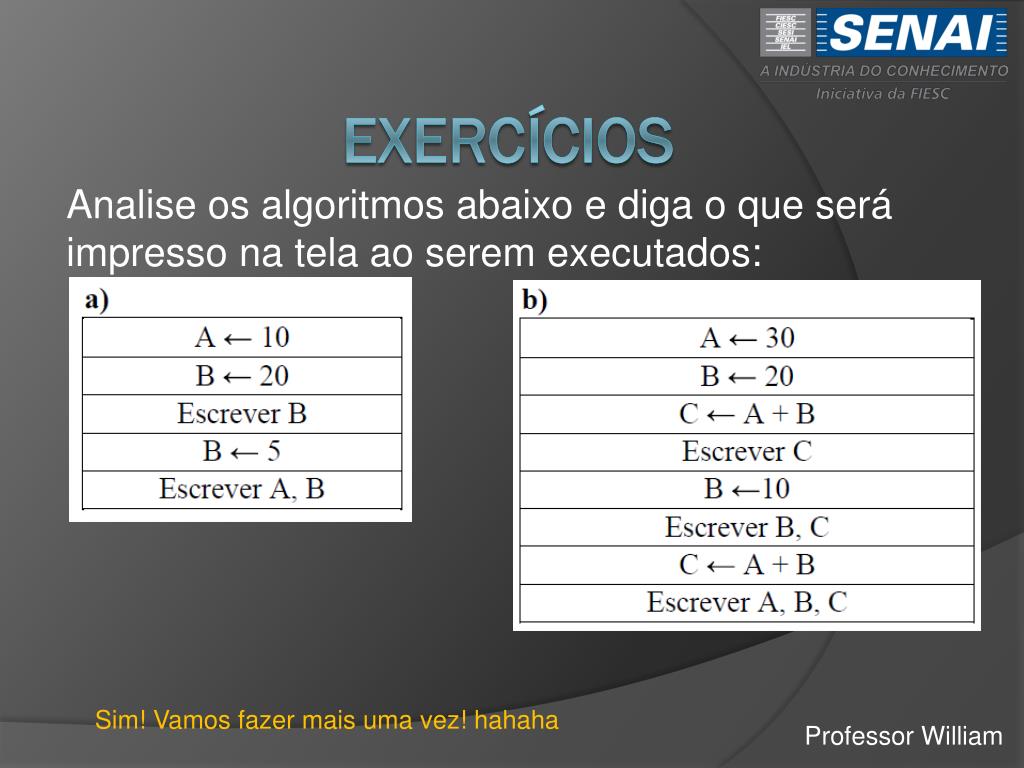 FIESC
CIESC
SESI
SENAI
IEL
SENAI
A INDÚSTRIA DO CONHECIMENTO
Iniciativa da FIESC

EXERCÍCIOS

Analise os algoritmos abaixo e diga o que será impresso na tela ao serem executados:

a)

| $A \leftarrow 10$ |
|---|
| $B \leftarrow 20$ |
| Escrever B |
| $B \leftarrow 5$ |
| Escrever A, B |

b)

| $A \leftarrow 30$ |
|---|
| $B \leftarrow 20$ |
| $C \leftarrow A + B$ |
| Escrever C |
| $B \leftarrow 10$ |
| Escrever B, C |
| $C \leftarrow A + B$ |
| Escrever A, B, C |

Sim! Vamos fazer mais uma vez! hahaha

Professor William